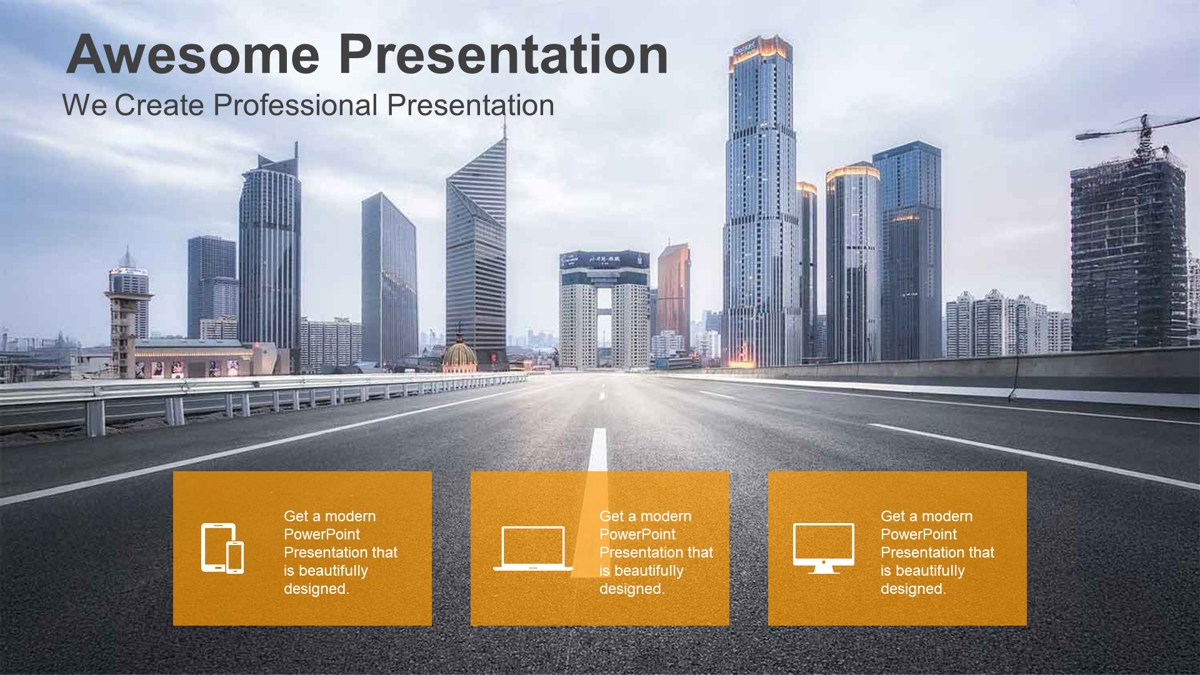 Awesome Presentation
We Create Professional Presentation

Get a modern PowerPoint Presentation that is beautifully designed.

Get a modern PowerPoint Presentation that is beautifully designed.

Get a modern PowerPoint Presentation that is beautifully designed.